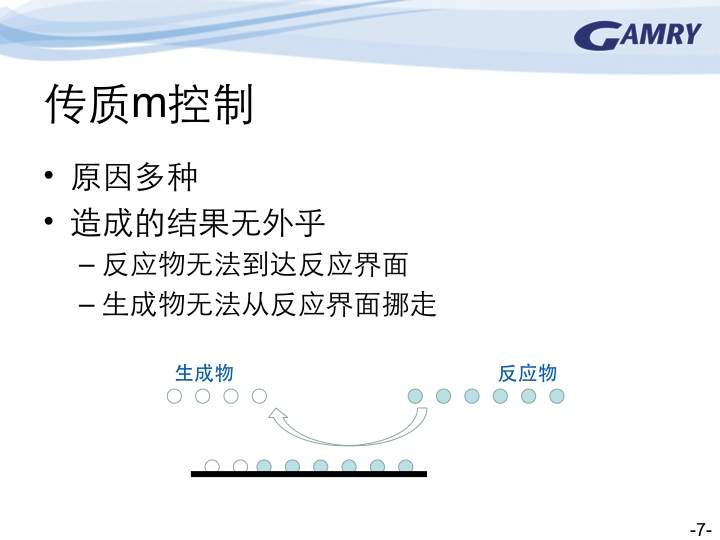 GAMRY

传质m控制

• 原因多种
• 造成的结果无外乎
– 反应物无法到达反应界面
– 生成物无法从反应界面挪走

生成物

反应物

-7-